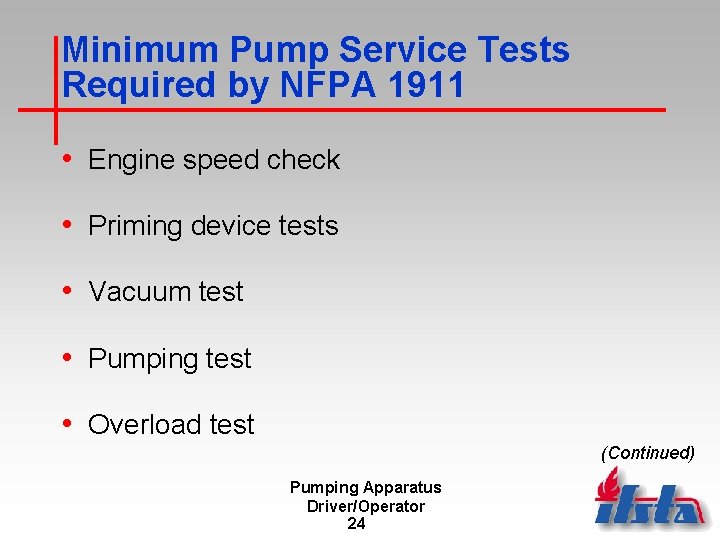 Minimum Pump Service Tests Required by NFPA 1911

• Engine speed check

• Priming device tests

• Vacuum test

• Pumping test

• Overload test

(Continued)

Pumping Apparatus Driver/Operator
24

ifsta